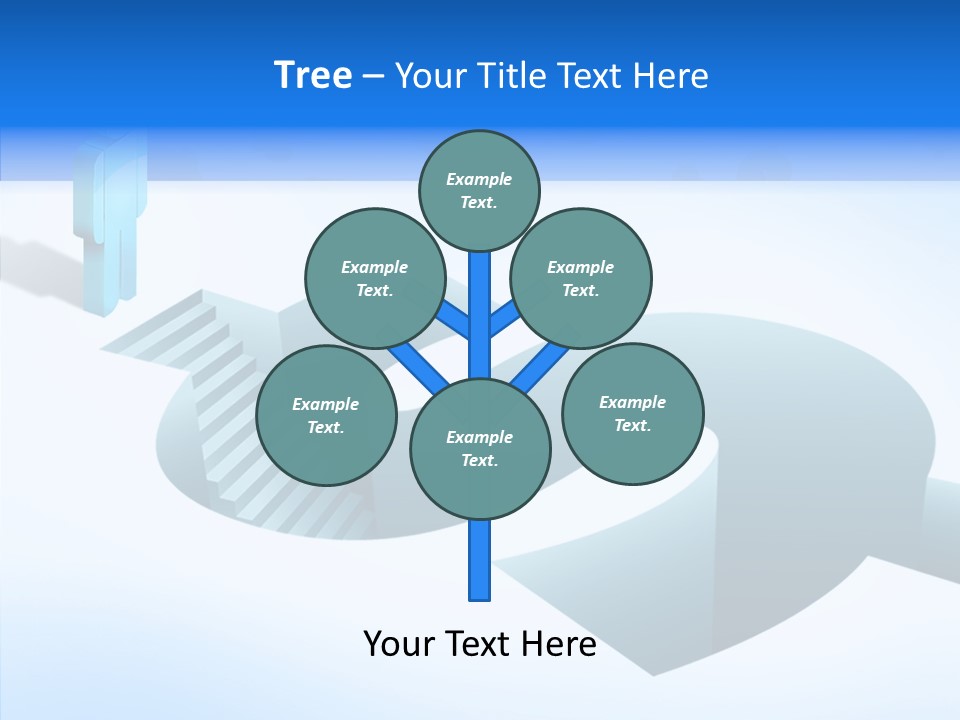 Tree – Your Title Text Here

Example Text.

Example Text.

Example Text.

Example Text.

Example Text.

Example Text.

Your Text Here